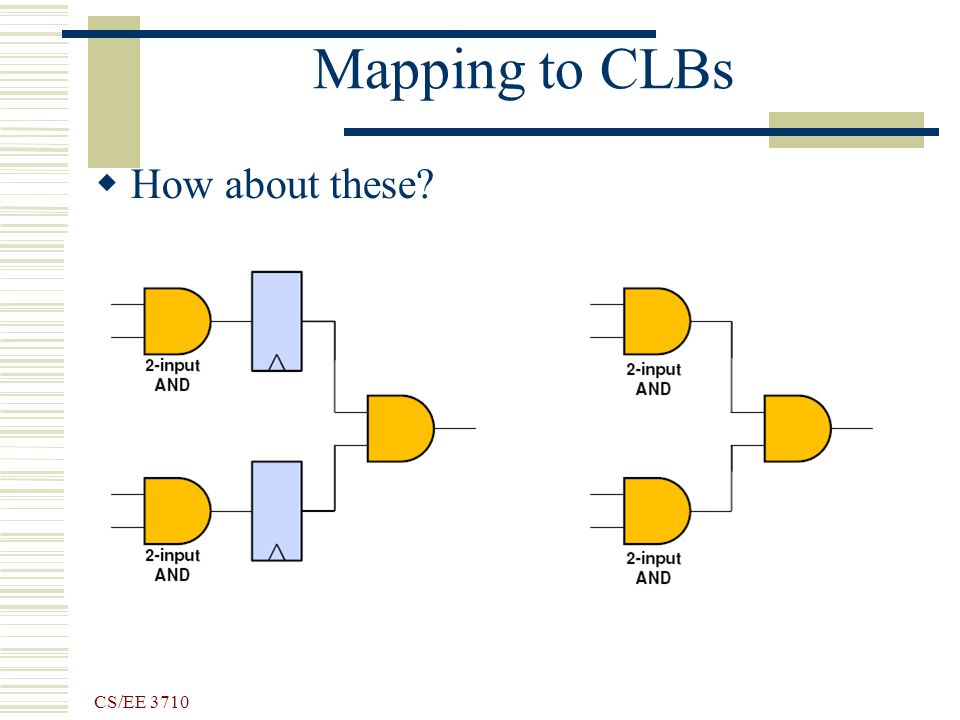 Mapping to CLBs

How about these?

2-input AND

2-input AND

2-input AND

2-input AND

CS/EE 3710